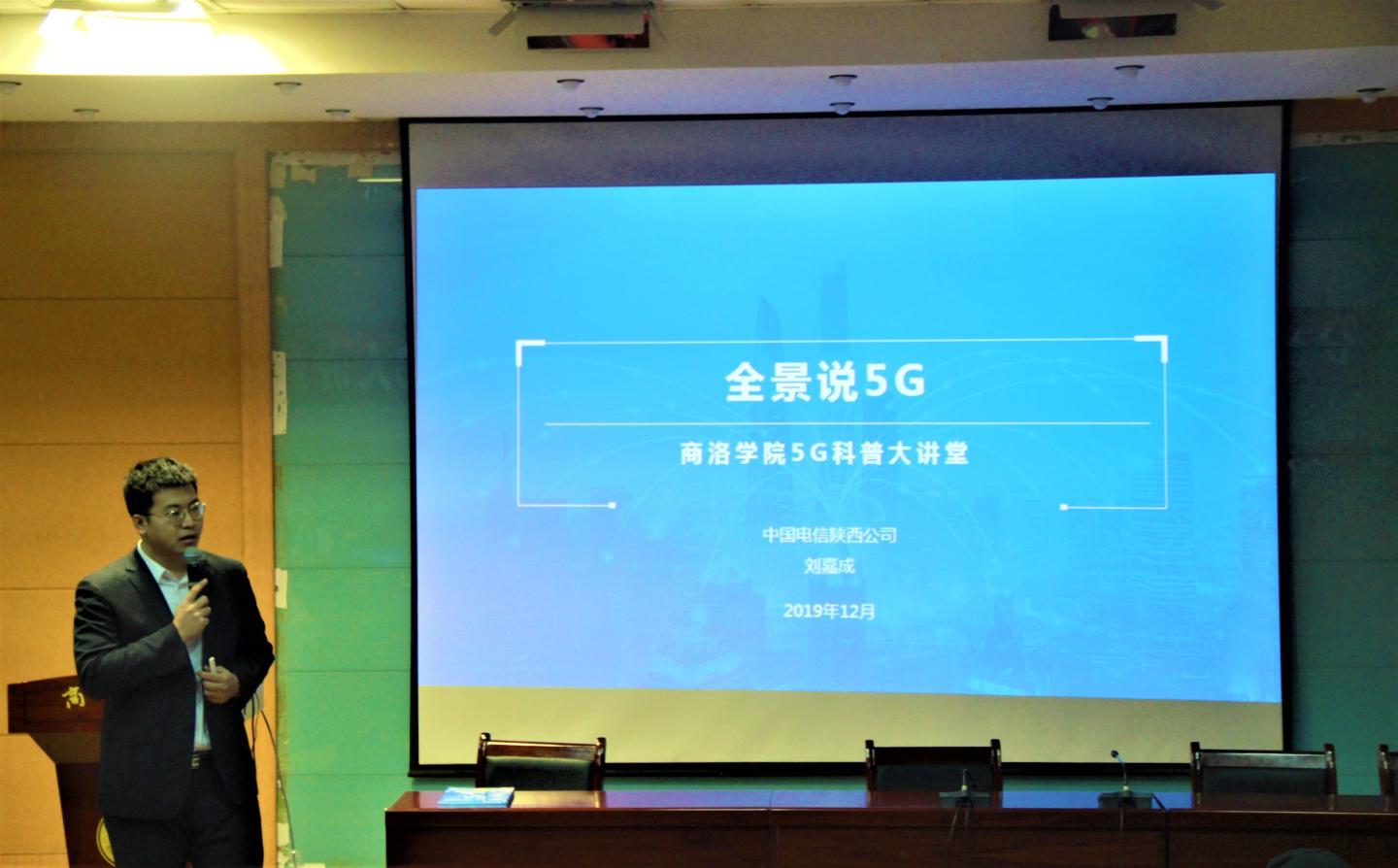 全景说5G

商洛学院5G科普大讲堂

中国电信陕西公司
刘嘉成

2019年12月